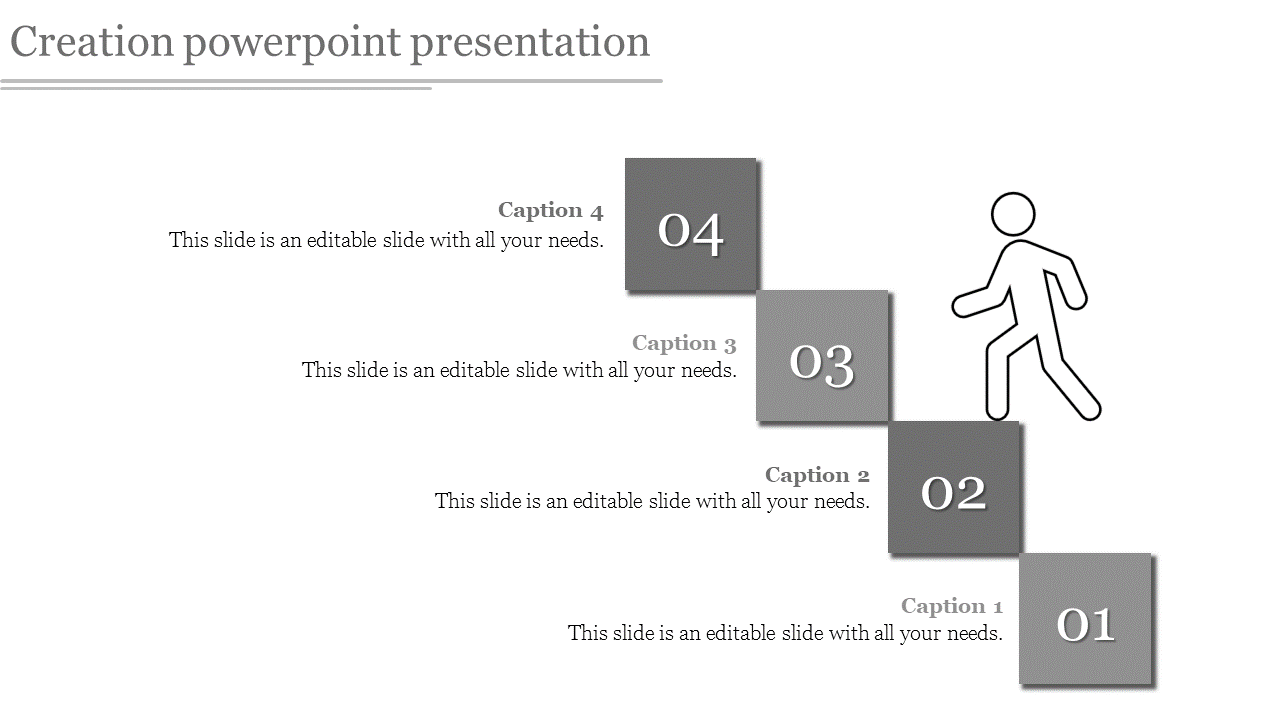 Creation powerpoint presentation

Caption 4
This slide is an editable slide with all your needs.

04

Caption 3
This slide is an editable slide with all your needs.

03

Caption 2
This slide is an editable slide with all your needs.

02

Caption 1
This slide is an editable slide with all your needs.

01